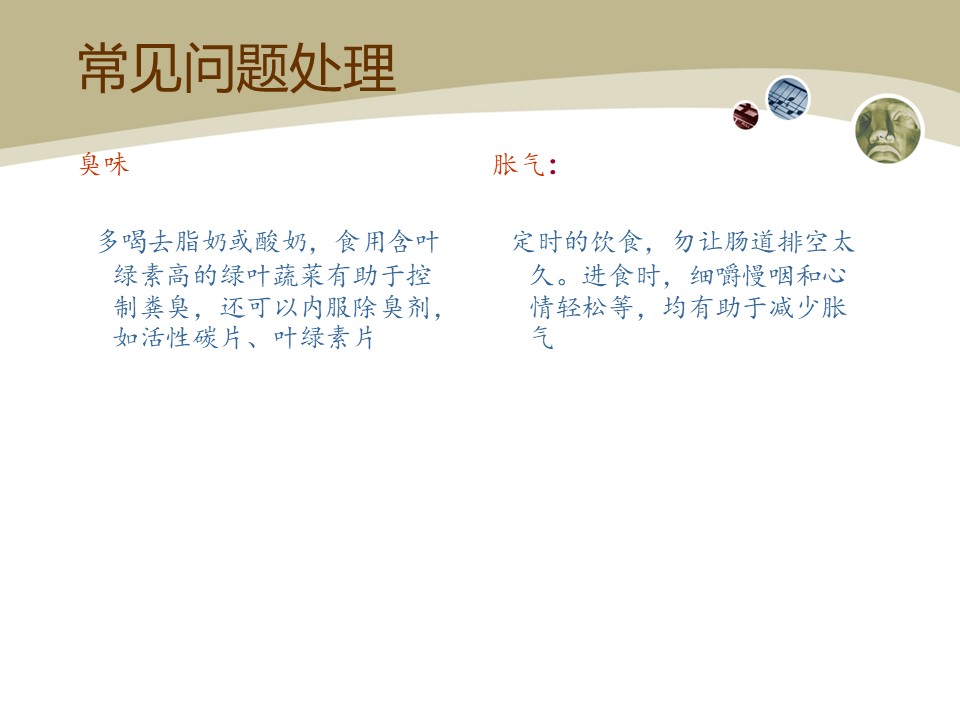 常见问题处理

臭味

多喝去脂奶或酸奶，食用含叶绿素高的绿叶蔬菜有助于控制粪臭，还可以内服除臭剂，如活性碳片、叶绿素片

胀气：

定时的饮食，勿让肠道排空太久。进食时，细嚼慢咽和心情轻松等，均有助于减少胀气